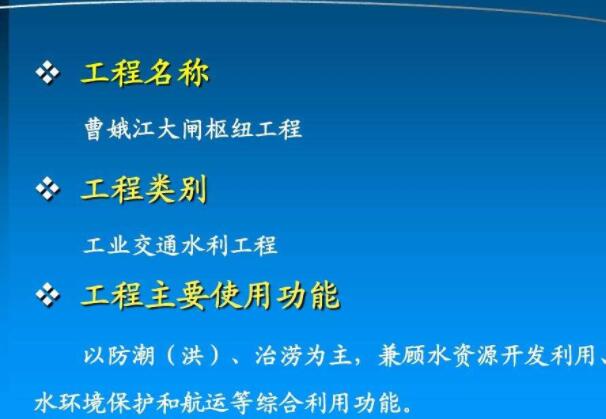 ❖ 工程名称

曹娥江大闸枢纽工程

❖ 工程类别

工业交通水利工程

❖ 工程主要使用功能

以防潮（洪）、治涝为主，兼顾水资源开发利用、水环境保护和航运等综合利用功能。